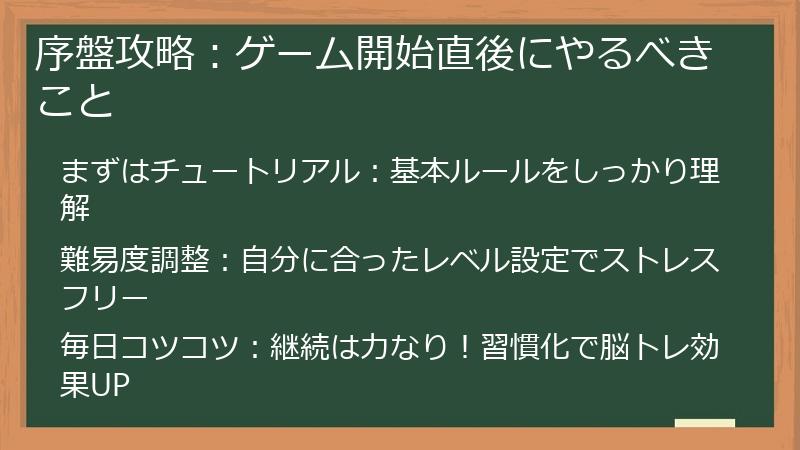 序盤攻略：ゲーム開始直後にやるべきこと

まずはチュートリアル：基本ルールをしっかり理解

難易度調整：自分に合ったレベル設定でストレスフリー

毎日コツコツ：継続は力なり！習慣化で脳トレ効果UP